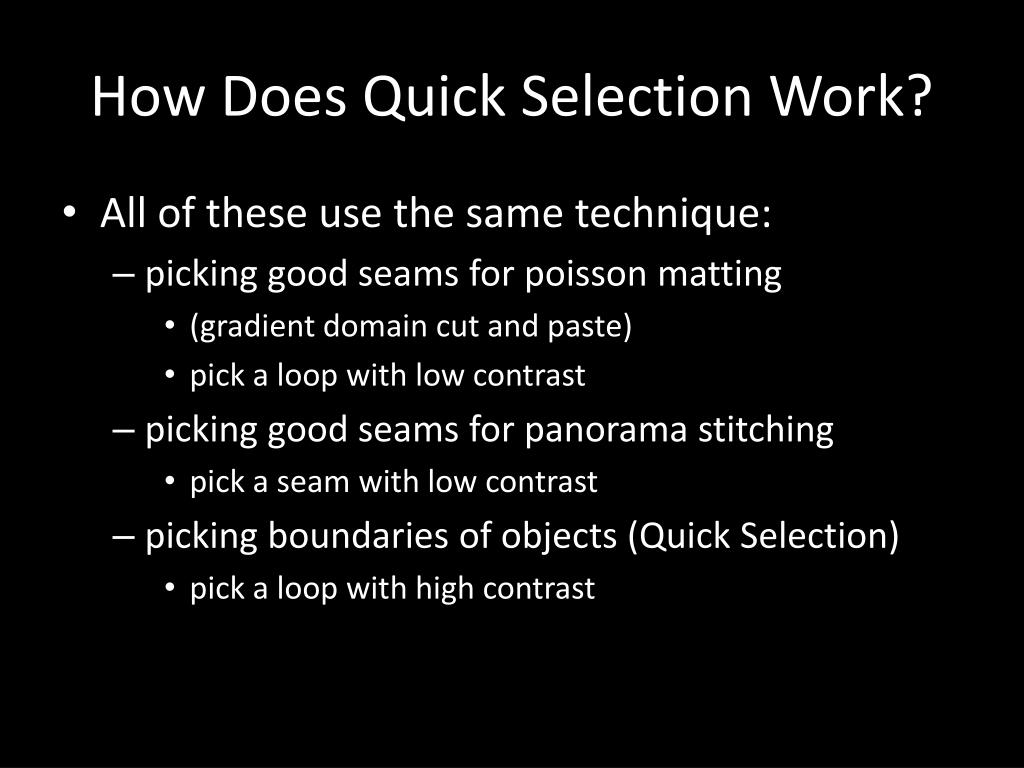 How Does Quick Selection Work?

• All of these use the same technique:
– picking good seams for poisson matting
• (gradient domain cut and paste)
• pick a loop with low contrast
– picking good seams for panorama stitching
• pick a seam with low contrast
– picking boundaries of objects (Quick Selection)
• pick a loop with high contrast